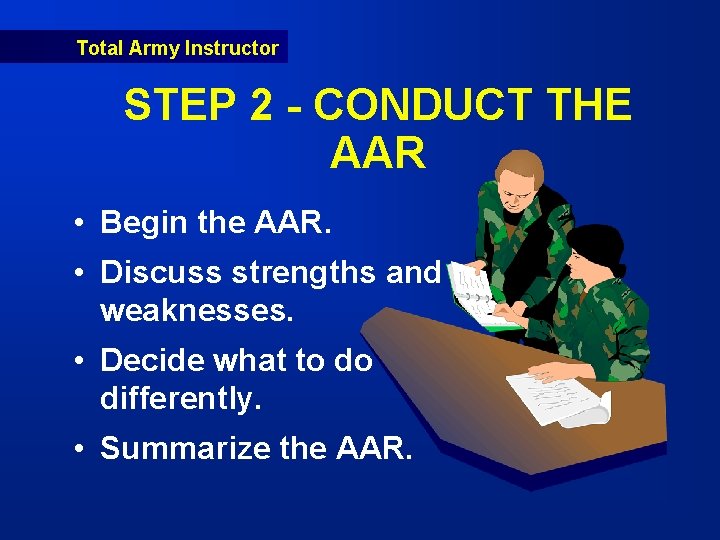 Total Army Instructor

STEP 2 - CONDUCT THE AAR

• Begin the AAR.

• Discuss strengths and weaknesses.

• Decide what to do differently.

• Summarize the AAR.